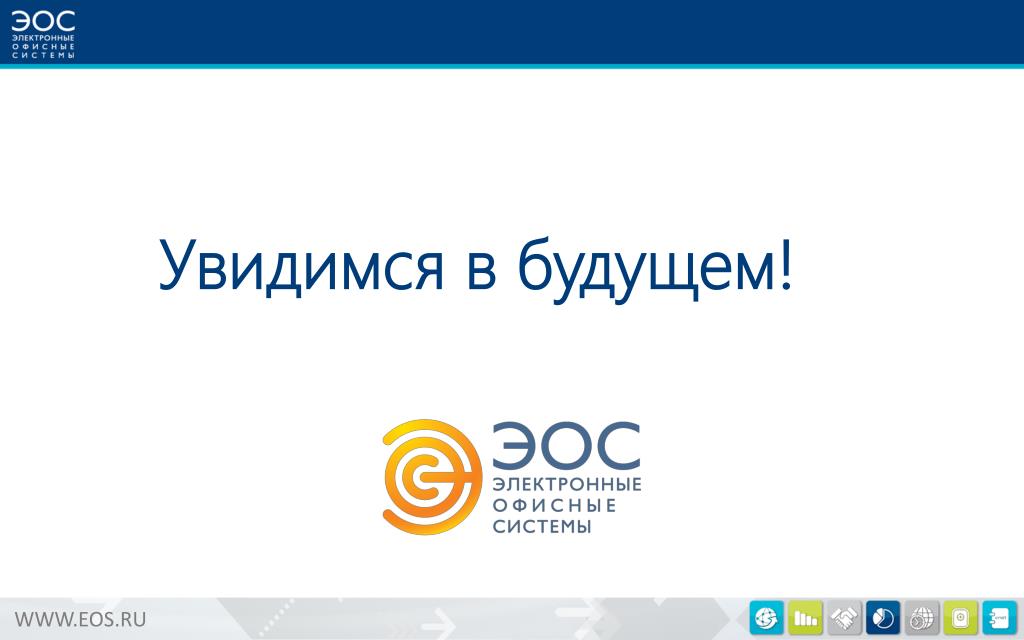 ЭОС
ЭЛЕКТРОННЫЕ
ОФИСНЫЕ
СИСТЕМЫ

Увидимся в будущем!

ЭОС
ЭЛЕКТРОННЫЕ
ОФИСНЫЕ
СИСТЕМЫ

WWW.EOS.RU